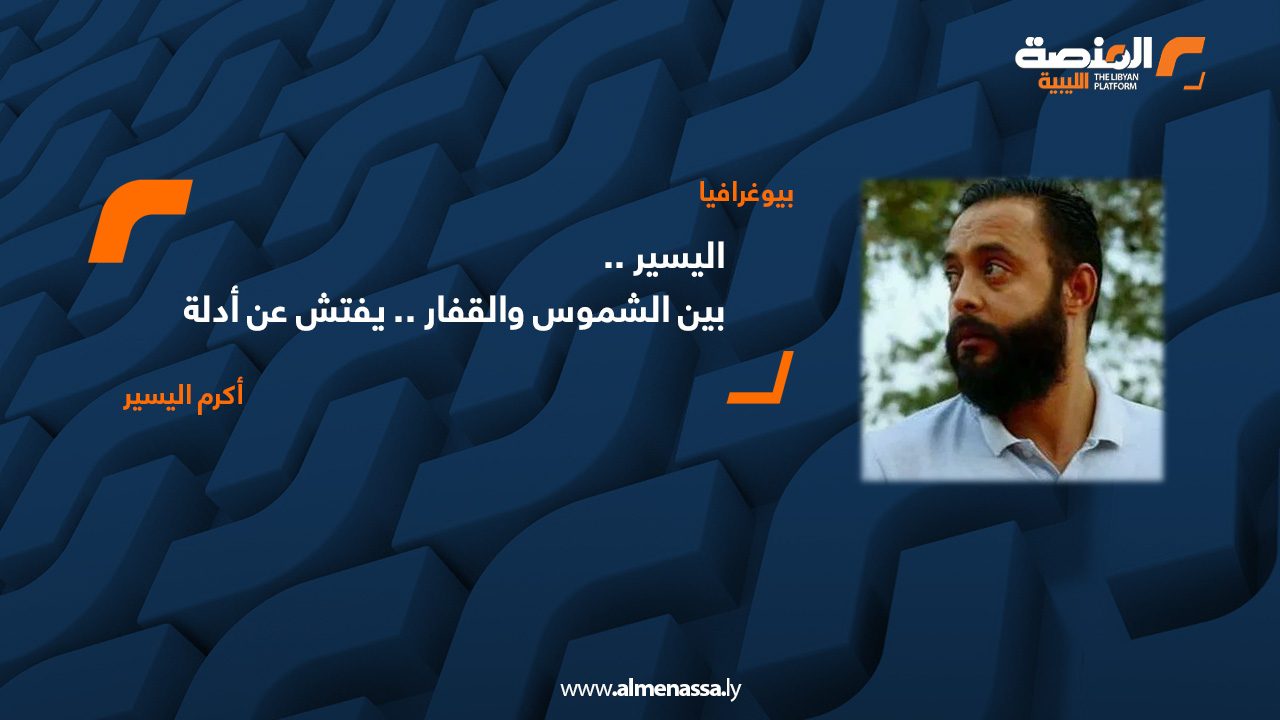 المنصة
الليبية
THE LIBYAN PLATFORM

بيوغرافيا

اليسير ..
بين الشموس والقفار .. يفتش عن أدلة

أكرم اليسير

www.almenassa.ly